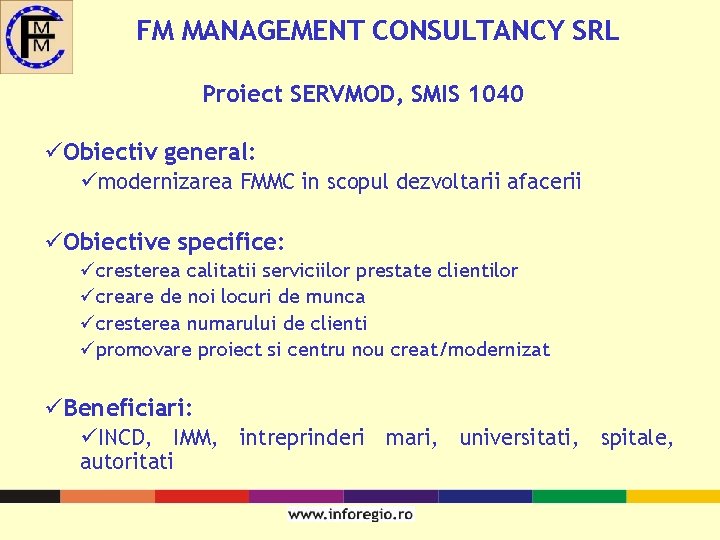 FMMC

FM MANAGEMENT CONSULTANCY SRL

Proiect SERVMOD, SMIS 1040

✓Obiectiv general:
✓modernizarea FMMC in scopul dezvoltarii afacerii

✓Obiective specifice:
✓cresterea calitatii serviciilor prestate clientilor
✓creare de noi locuri de munca
✓cresterea numarului de clienti
✓promovare proiect si centru nou creat/modernizat

✓Beneficiari:
✓INCD, IMM, intreprinderi mari, universitati, spitale, autoritati

www.inforegio.ro